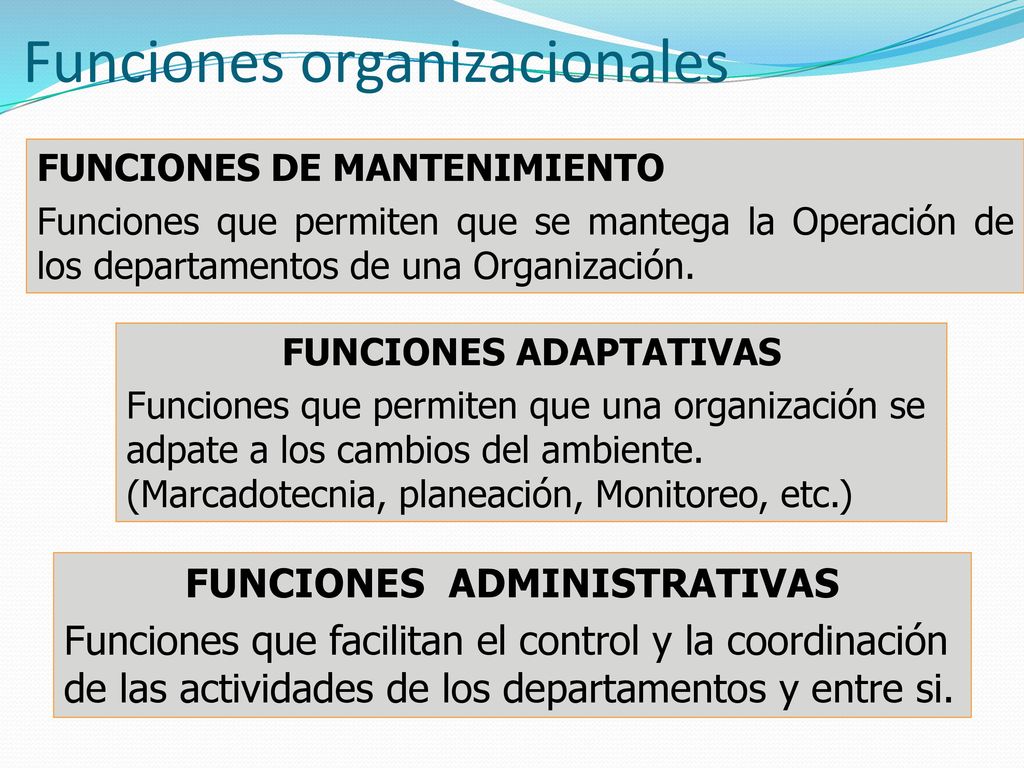 Funciones organizacionales

FUNCIONES DE MANTENIMIENTO

Funciones que permiten que se mantega la Operación de los departamentos de una Organización.

FUNCIONES ADAPTATIVAS

Funciones que permiten que una organización se adpate a los cambios del ambiente. (Marcadotecnia, planeación, Monitoreo, etc.)

FUNCIONES ADMINISTRATIVAS

Funciones que facilitan el control y la coordinación de las actividades de los departamentos y entre si.